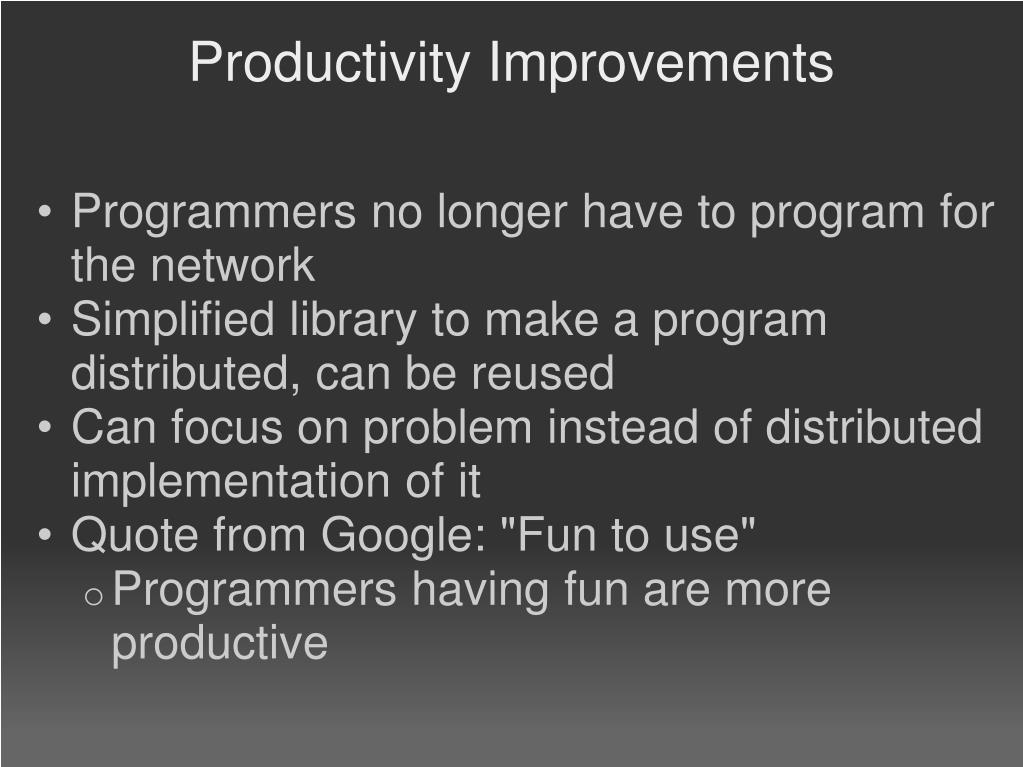 Productivity Improvements

• Programmers no longer have to program for the network
• Simplified library to make a program distributed, can be reused
• Can focus on problem instead of distributed implementation of it
• Quote from Google: "Fun to use"
o Programmers having fun are more productive